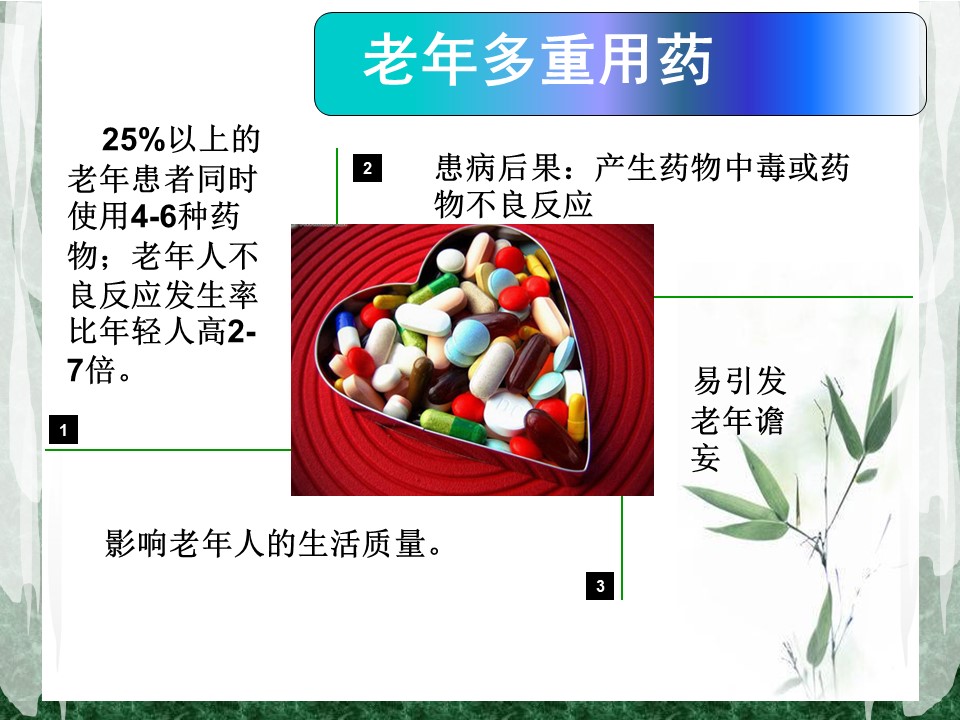 老年多重用药

25%以上的老年患者同时使用4-6种药物；老年人不良反应发生率比年轻人高2-7倍。

1

2

患病后果：产生药物中毒或药物不良反应

易引发老年谵妄

影响老年人的生活质量。

3